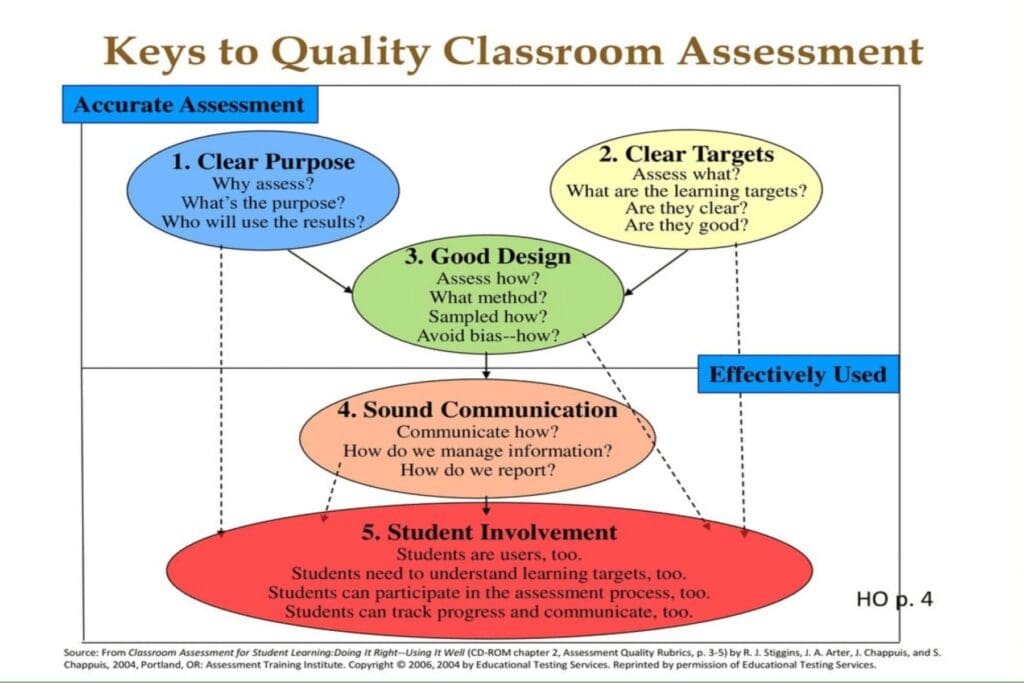 Keys to Quality Classroom Assessment

Accurate Assessment

1. Clear Purpose
Why assess?
What's the purpose?
Who will use the results?

2. Clear Targets
Assess what?
What are the learning targets?
Are they clear?
Are they good?

3. Good Design
Assess how?
What method?
Sampled how?
Avoid bias--how?

Effectively Used

4. Sound Communication
Communicate how?
How do we manage information?
How do we report?

5. Student Involvement
Students are users, too.
Students need to understand learning targets, too.
Students can participate in the assessment process, too.
Students can track progress and communicate, too.

HO p. 4

Source: From Classroom Assessment for Student Learning:Doing It Right--Using It Well (CD-ROM chapter 2, Assessment Quality Rubrics, p. 3-5) by R. J. Stiggins, J. A. Arter, J. Chappuis, and S. Chappuis, 2004, Portland, OR: Assessment Training Institute. Copyright © 2006, 2004 by Educational Testing Services. Reprinted by permission of Educational Testing Services.